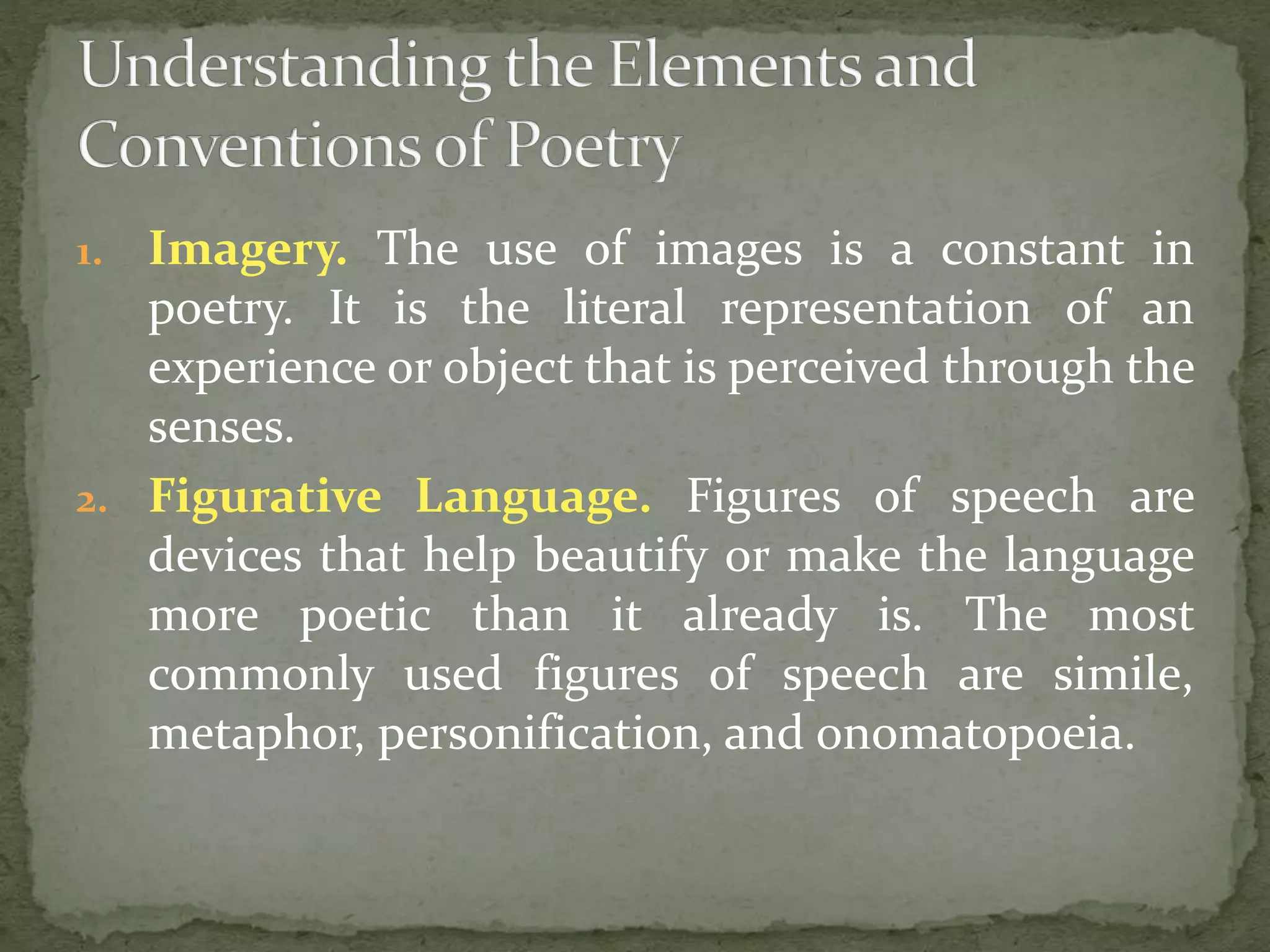 Understanding the Elements and Conventions of Poetry

1. Imagery. The use of images is a constant in poetry. It is the literal representation of an experience or object that is perceived through the senses.

2. Figurative Language. Figures of speech are devices that help beautify or make the language more poetic than it already is. The most commonly used figures of speech are simile, metaphor, personification, and onomatopoeia.